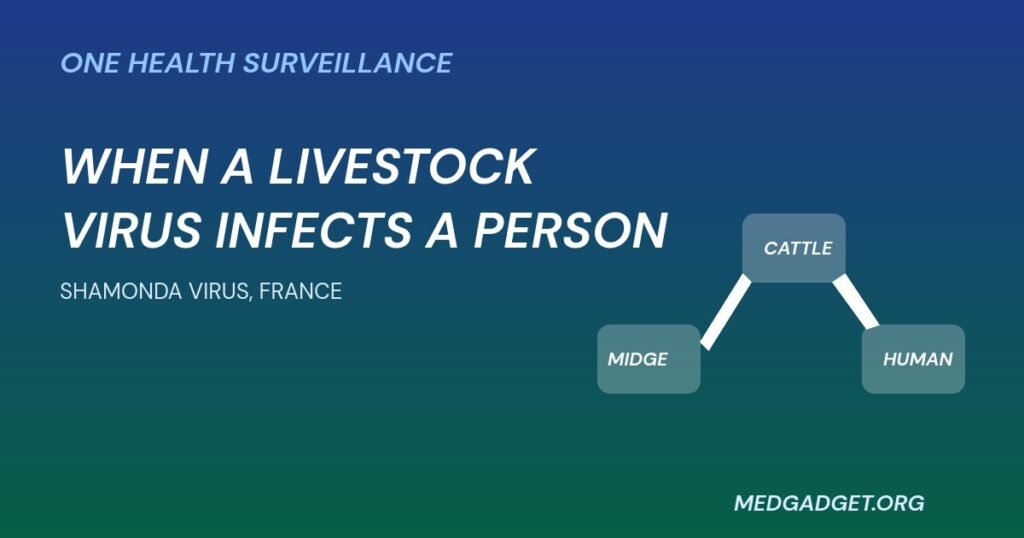 ONE HEALTH SURVEILLANCE

WHEN A LIVESTOCK VIRUS INFECTS A PERSON

SHAMONDA VIRUS, FRANCE

CATTLE

MIDGE

HUMAN

MEDGADGET.ORG